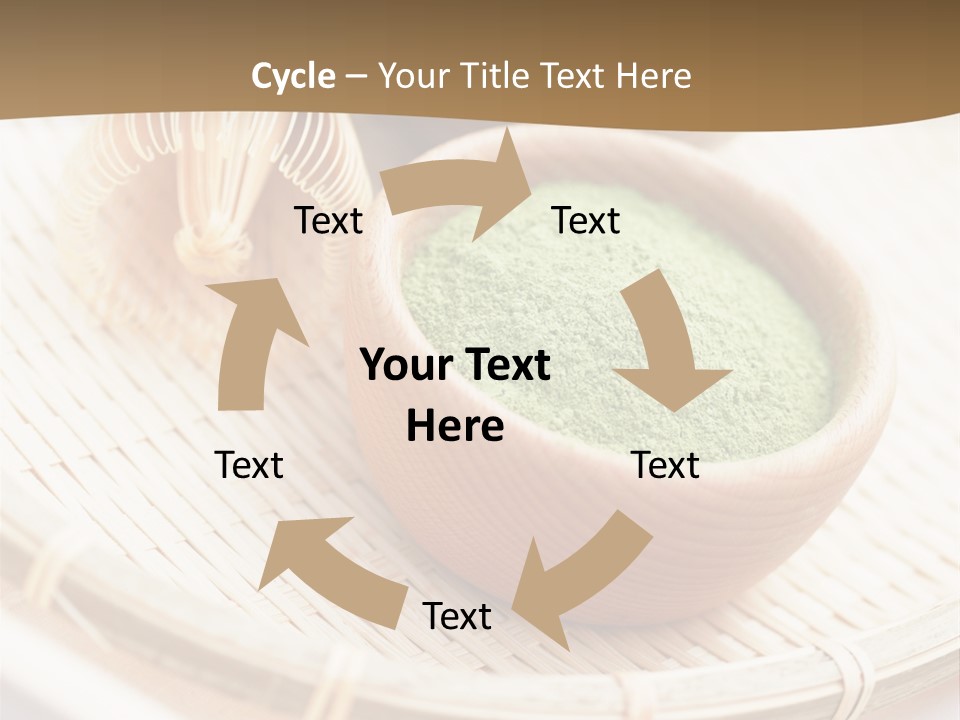 Cycle – Your Title Text Here

Text

Text

Your Text Here

Text

Text

Text